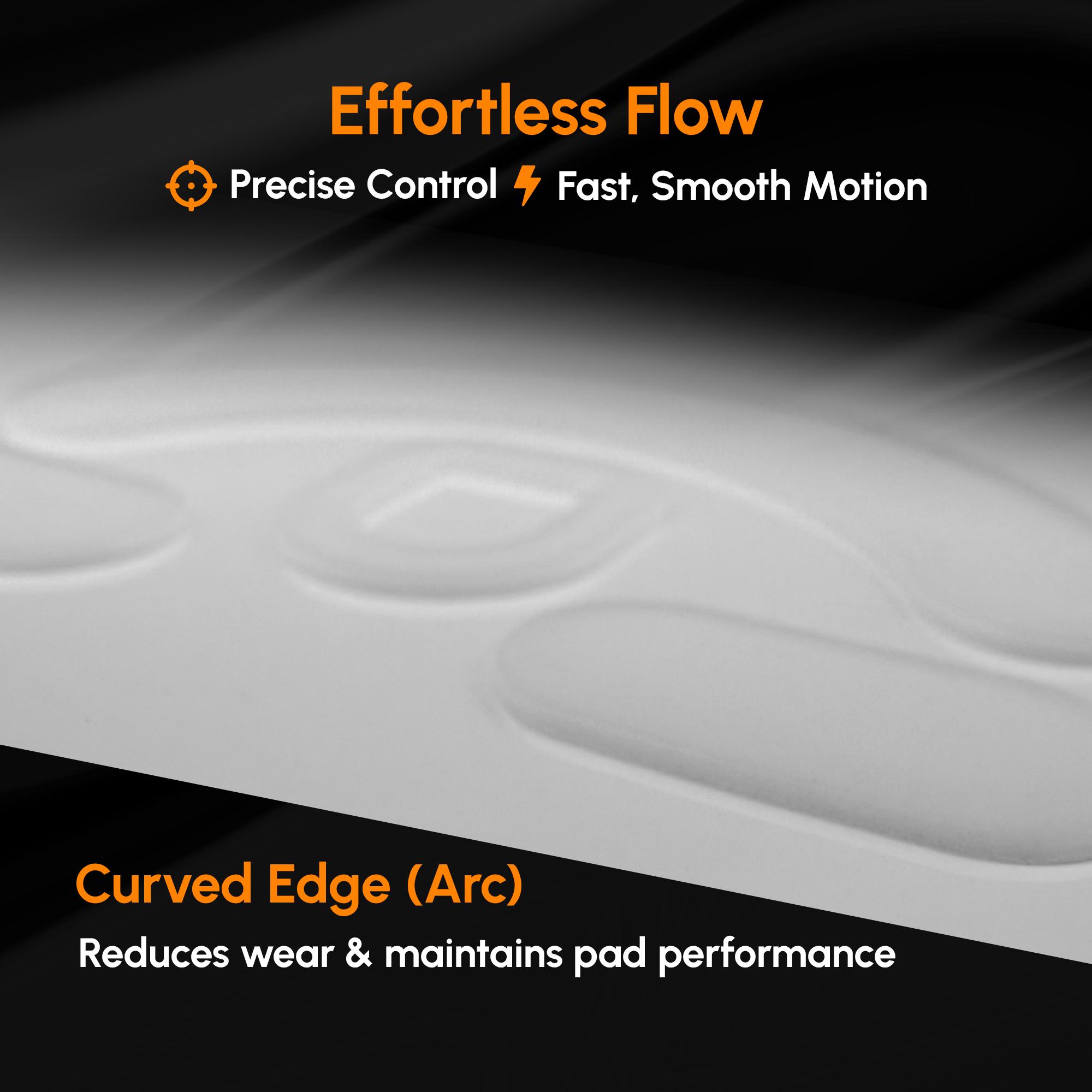 Effortless Flow

Precise Control Fast, Smooth Motion

Curved Edge (Arc)

Reduces wear & maintains pad performance